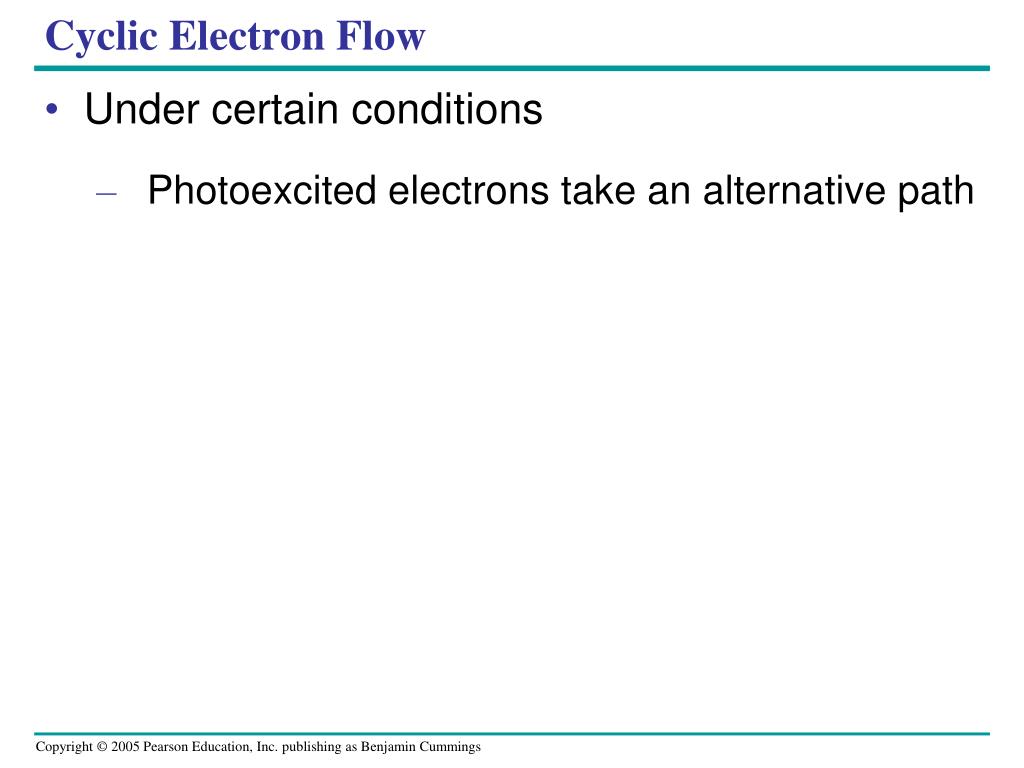 Cyclic Electron Flow

• Under certain conditions

– Photoexcited electrons take an alternative path

Copyright © 2005 Pearson Education, Inc. publishing as Benjamin Cummings